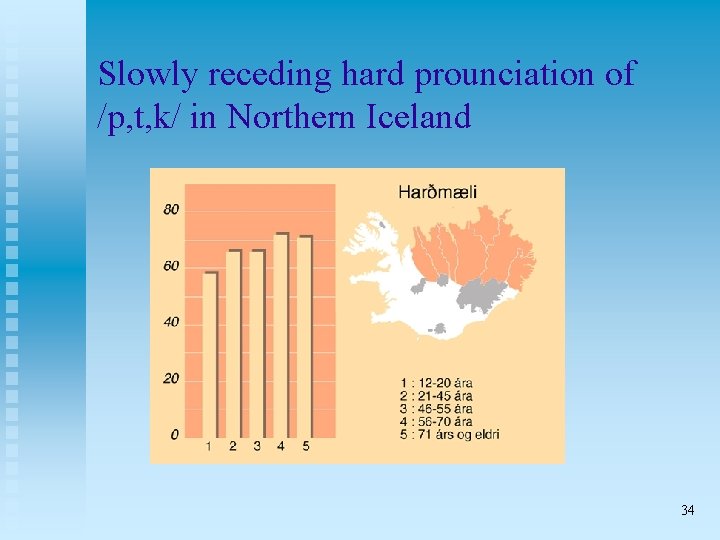 Slowly receding hard prounciation of /p,t,k/ in Northern Iceland

80
60
40
20
0
1 2 3 4 5

Harðmæli

1 : 12-20 ára
2 : 21-45 ára
3 : 46-55 ára
4 : 56-70 ára
5 : 71 árs og eldri

34